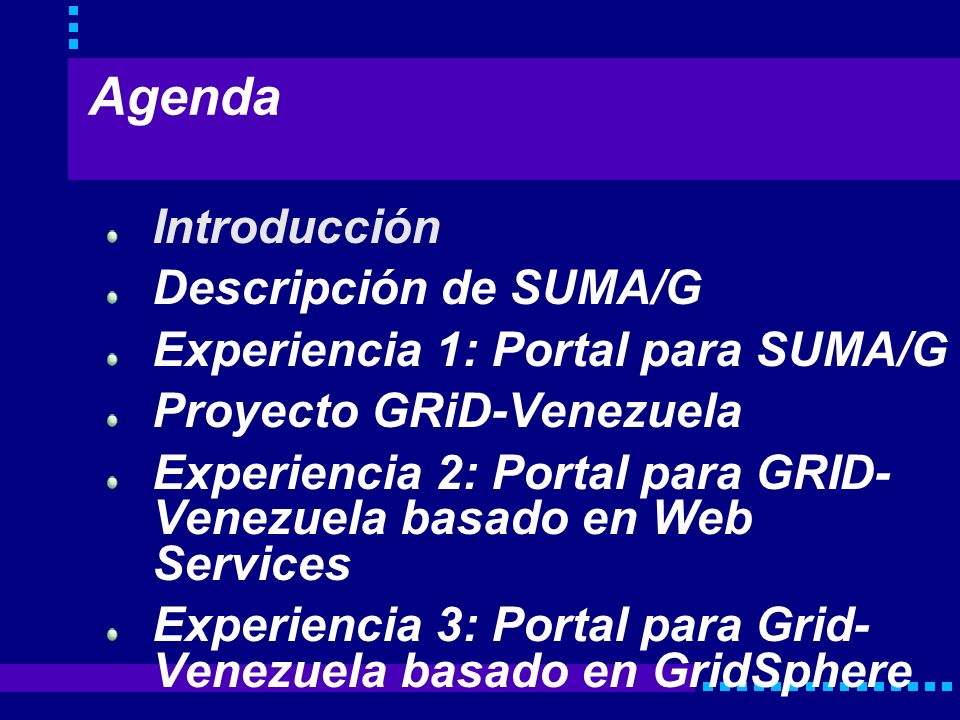 Agenda

Introducción

Descripción de SUMA/G

Experiencia 1: Portal para SUMA/G

Proyecto GRiD-Venezuela

Experiencia 2: Portal para GRID-Venezuela basado en Web Services

Experiencia 3: Portal para Grid-Venezuela basado en GridSphere